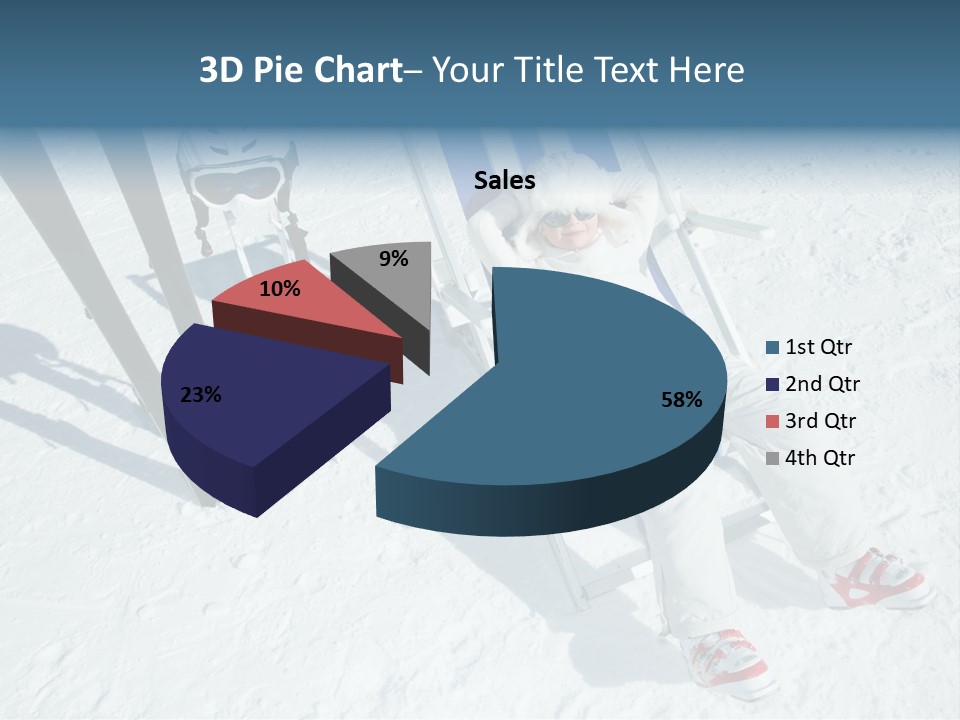 3D Pie Chart– Your Title Text Here

Sales

9%

10%

23%

58%

1st Qtr
2nd Qtr
3rd Qtr
4th Qtr